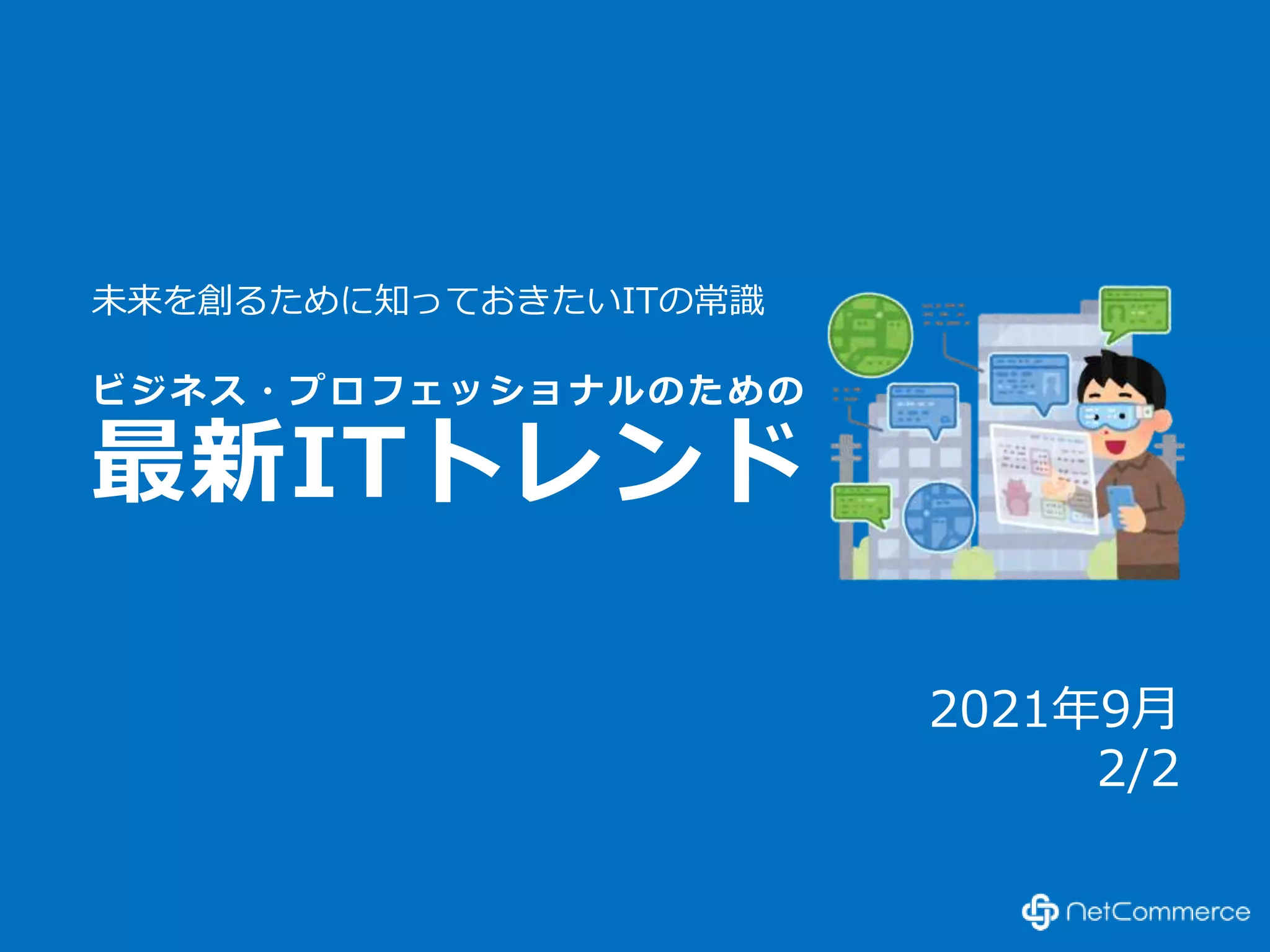 未来を創るために知っておきたいITの常識

ビジネス・プロフェッショナルのための
最新ITトレンド

2021年9月
2/2

NetCommerce